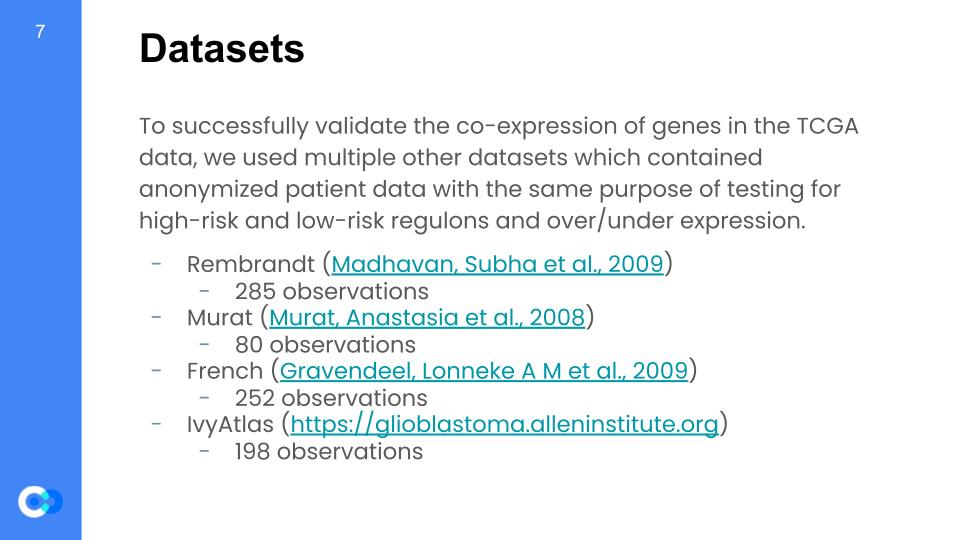 7

Datasets

To successfully validate the co-expression of genes in the TCGA data, we used multiple other datasets which contained anonymized patient data with the same purpose of testing for high-risk and low-risk regulons and over/under expression.

- Rembrandt (Madhavan, Subha et al., 2009)
  - 285 observations
- Murat (Murat, Anastasia et al., 2008)
  - 80 observations
- French (Gravendeel, Lonneke A M et al., 2009)
  - 252 observations
- IvyAtlas (https://glioblastoma.alleninstitute.org)
  - 198 observations